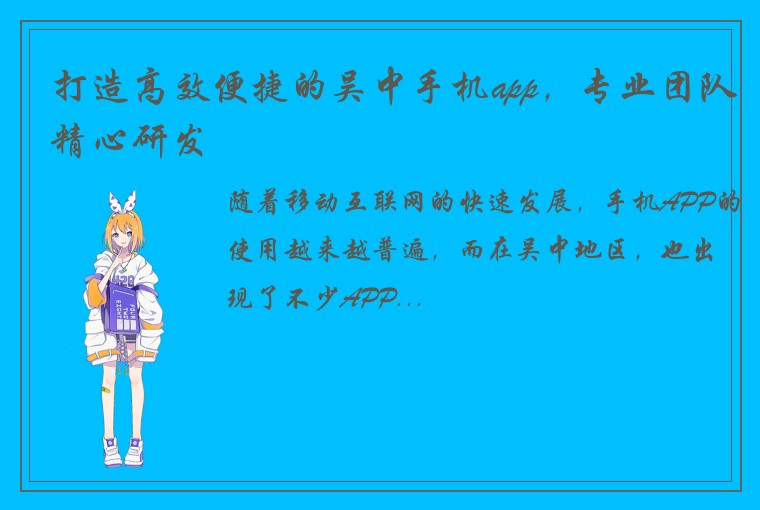 打造高效便捷的吴中手机app，专业团队精心研发

随着移动互联网的快速发展，手机APP的使用越来越普遍，而在吴中地区，也出现了不少APP...